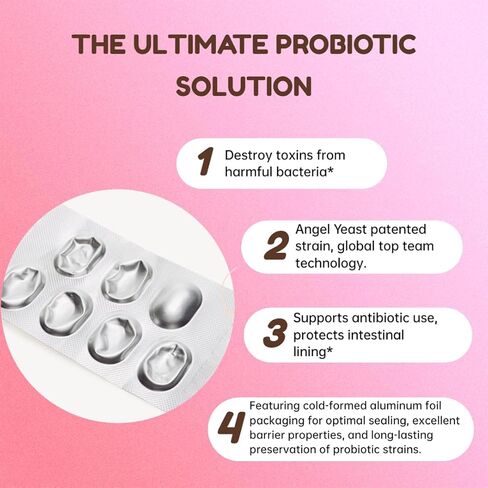 THE ULTIMATE PROBIOTIC SOLUTION

1 Destroy toxins from harmful bacteria*

2 Angel Yeast patented strain, global top team technology.

3 Supports antibiotic use, protects intestinal lining*

4 Featuring cold-formed aluminum foil packaging for optimal sealing, excellent barrier properties, and long-lasting preservation of probiotic strains.